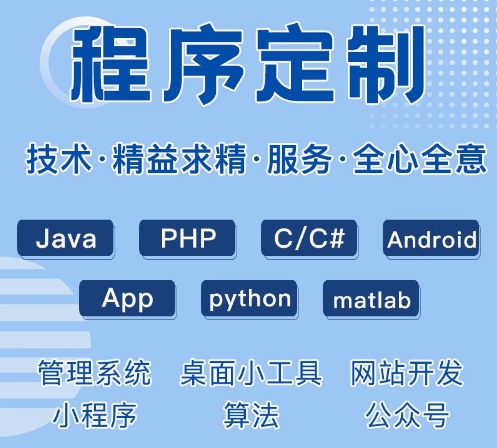 程序定制

技术·精益求精·服务·全心全意

Java PHP C/C# Android

App python matlab

管理系统 桌面小工具 网站开发

小程序 算法 公众号